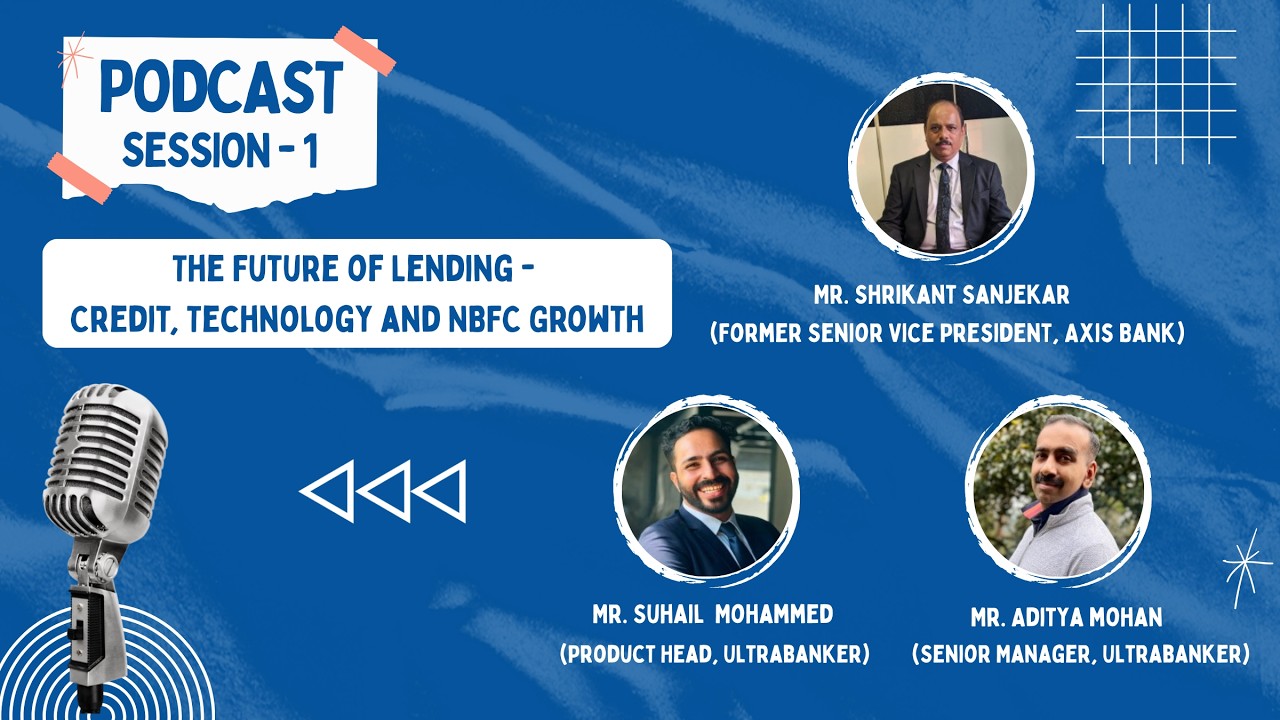 PODCAST
SESSION - 1

THE FUTURE OF LENDING - CREDIT, TECHNOLOGY AND NBFC GROWTH

MR. SHRIKANT SANJEKAR
(FORMER SENIOR VICE PRESIDENT, AXIS BANK)

MR. SUHAIL MOHAMMED
(PRODUCT HEAD, ULTRABANKER)

MR. ADITYA MOHAN
(SENIOR MANAGER, ULTRABANKER)